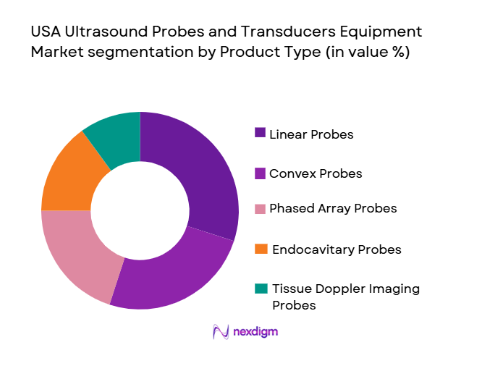 USA Ultrasound Probes and Transducers Equipment Market segmentation by Product Type (in value %)

Linear Probes

Convex Probes

Phased Array Probes

Endocavitary Probes

Tissue Doppler Imaging Probes

nexdigm